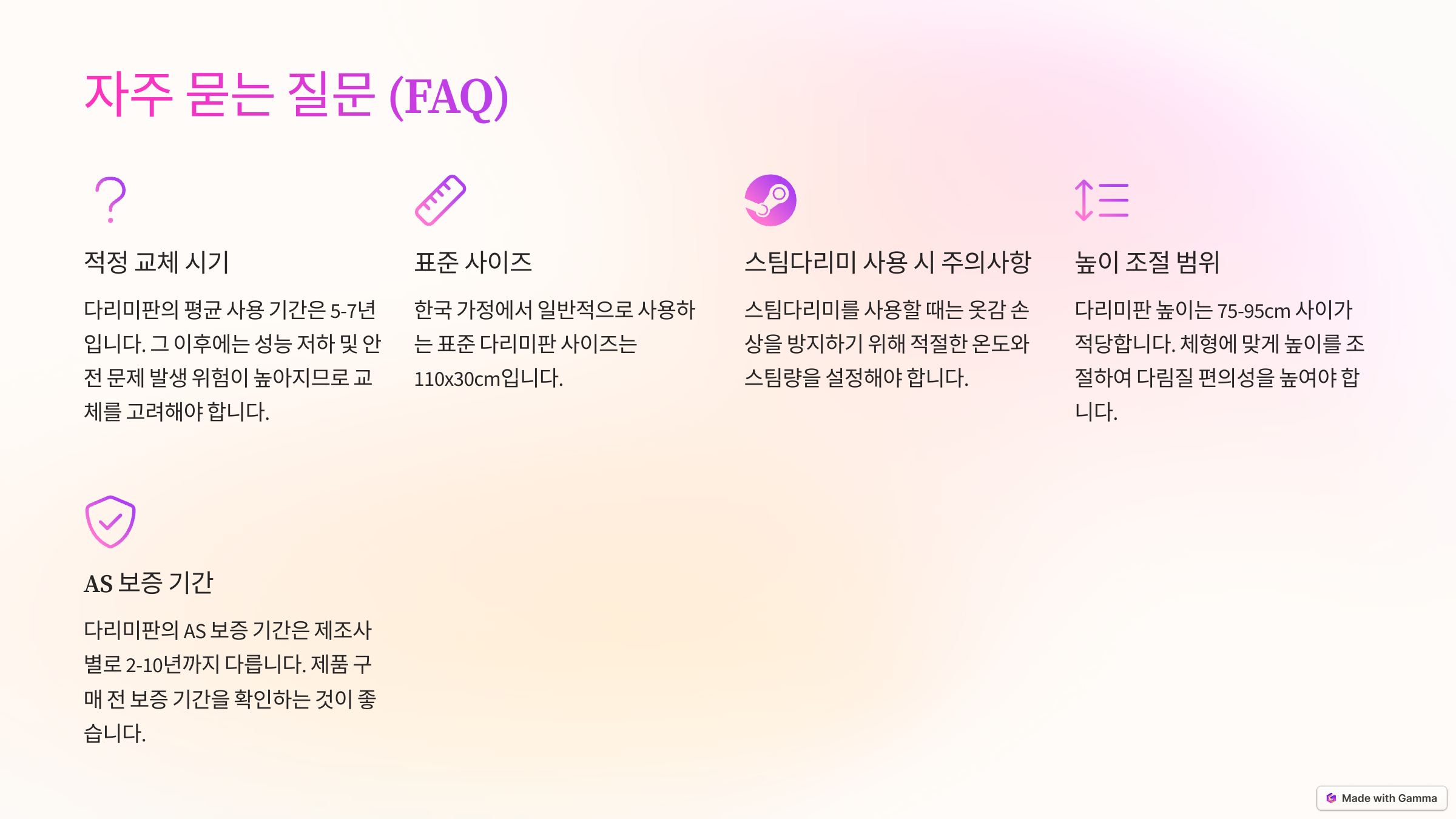 자주 묻는 질문 (FAQ)

적정 교체 시기

다리미판의 평균 사용 기간은 5-7년입니다. 그 이후에는 성능 저하 및 안전 문제 발생 위험이 높아지므로 교체를 고려해야 합니다.

표준 사이즈

한국 가정에서 일반적으로 사용하는 표준 다리미판 사이즈는 110x30cm입니다.

스팀다리미 사용 시 주의사항

스팀다리미를 사용할 때는 옷감 손상을 방지하기 위해 적절한 온도와 스팀량을 설정해야 합니다.

높이 조절 범위

다리미판 높이는 75-95cm 사이가 적당합니다. 체형에 맞게 높이를 조절하여 다림질 편의성을 높여야 합니다.

AS 보증 기간

다리미판의 AS 보증 기간은 제조사별로 2-10년까지 다릅니다. 제품 구매 전 보증 기간을 확인하는 것이 좋습니다.

Made with Gamma